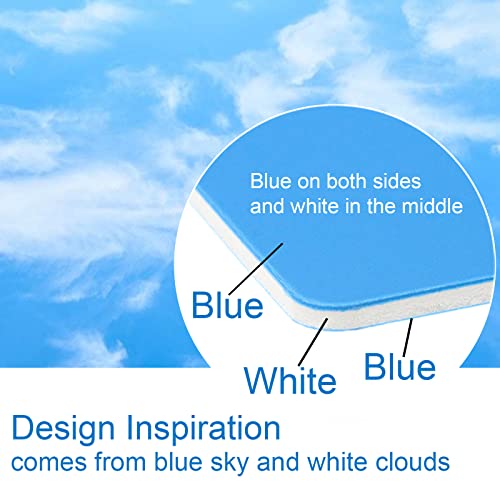 Blue on both sides
and white in the middle

Blue

White

Blue

Design Inspiration
comes from blue sky and white clouds